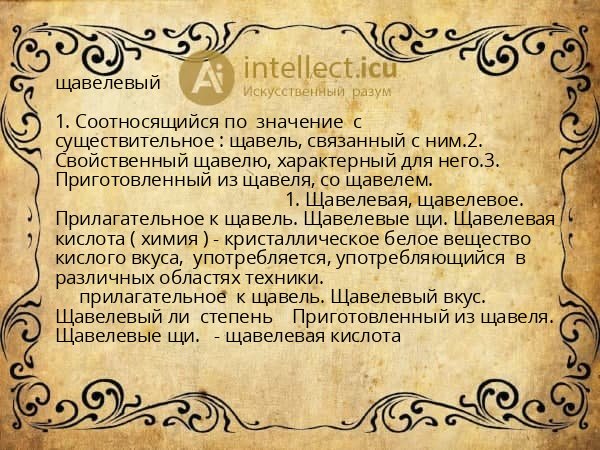 щавелевый

1. Соотносящийся по значение с существительное : щавель, связанный с ним.2. Свойственный щавелю, характерный для него.3. Приготовленный из щавеля, со щавелем.

1. Щавелевая, щавелевое. Прилагательное к щавель. Щавелевые щи. Щавелевая кислота ( химия ) - кристаллическое белое вещество кислого вкуса, употребляется, употребляющийся в различных областях техники.

прилагательное к щавель. Щавелевый вкус. Щавелевый ли степень Приготовленный из щавеля. Щавелевые щи. - щавелевая кислота

intellect.icu
Искусственный разум